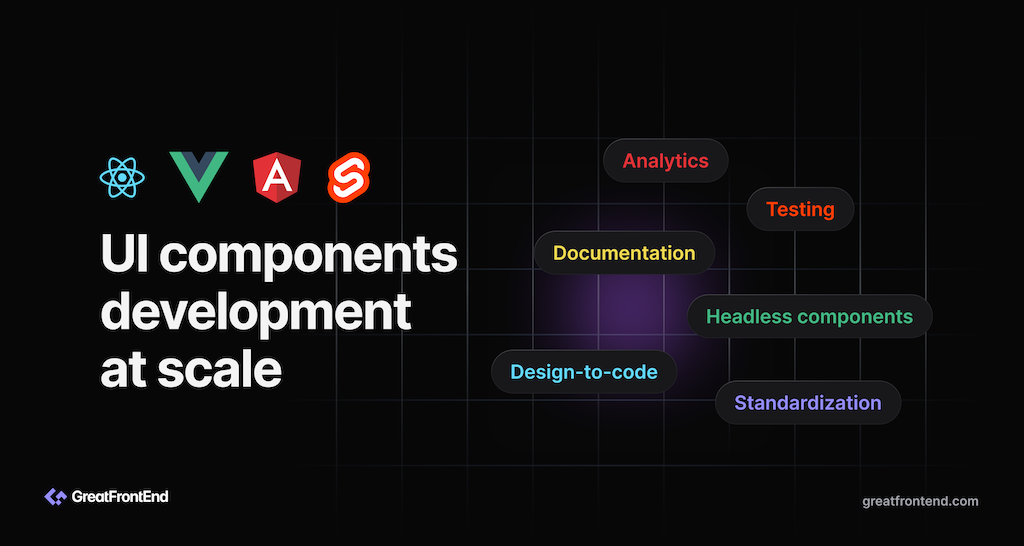 UI components development at scale

Analytics

Testing

Documentation

Headless components

Design-to-code

Standardization

GreatFrontEnd

greatfrontend.com